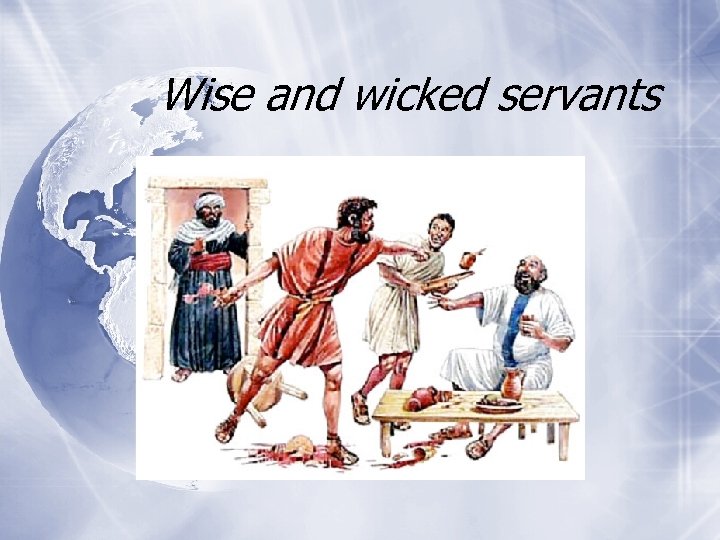 Wise and wicked servants